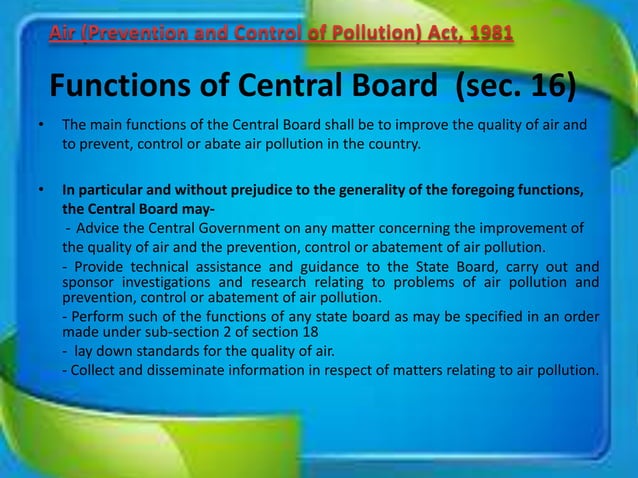 Air (Prevention and Control of Pollution) Act, 1981

Functions of Central Board (sec. 16)

• The main functions of the Central Board shall be to improve the quality of air and to prevent, control or abate air pollution in the country.

• In particular and without prejudice to the generality of the foregoing functions, the Central Board may-

- Advice the Central Government on any matter concerning the improvement of the quality of air and the prevention, control or abatement of air pollution.

- Provide technical assistance and guidance to the State Board, carry out and sponsor investigations and research relating to problems of air pollution and prevention, control or abatement of air pollution.

- Perform such of the functions of any state board as may be specified in an order made under sub-section 2 of section 18

- lay down standards for the quality of air.

- Collect and disseminate information in respect of matters relating to air pollution.